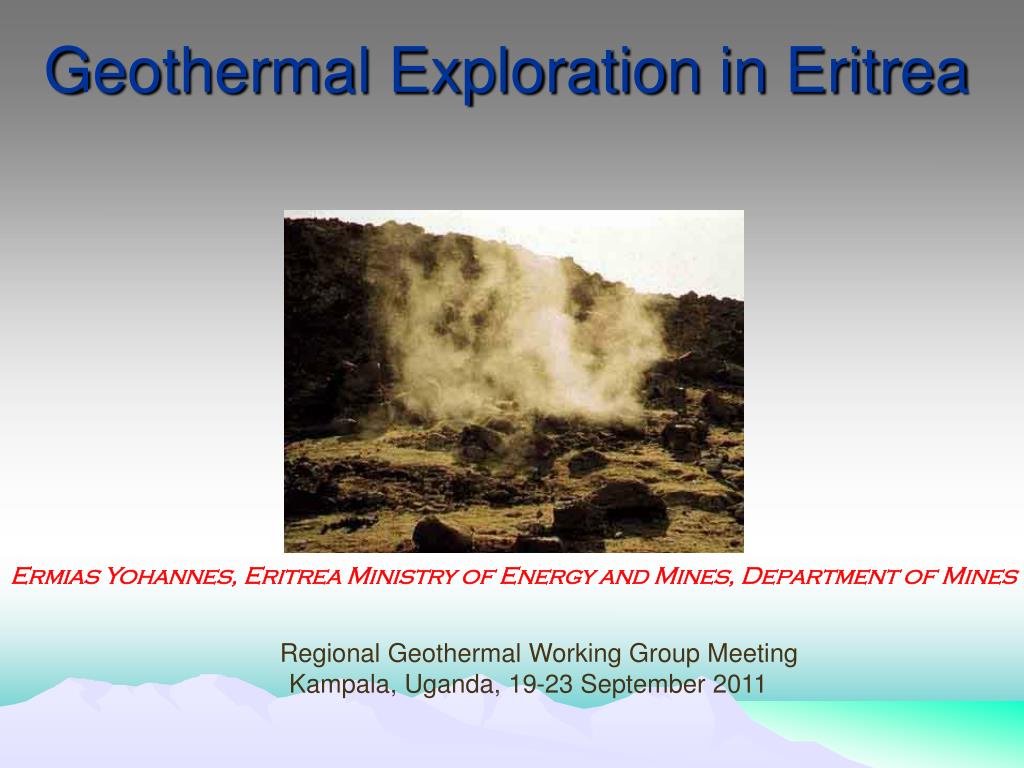 Geothermal Exploration in Eritrea

Ermias Yohannes, Eritrea Ministry of Energy and Mines, Department of Mines

Regional Geothermal Working Group Meeting
Kampala, Uganda, 19-23 September 2011